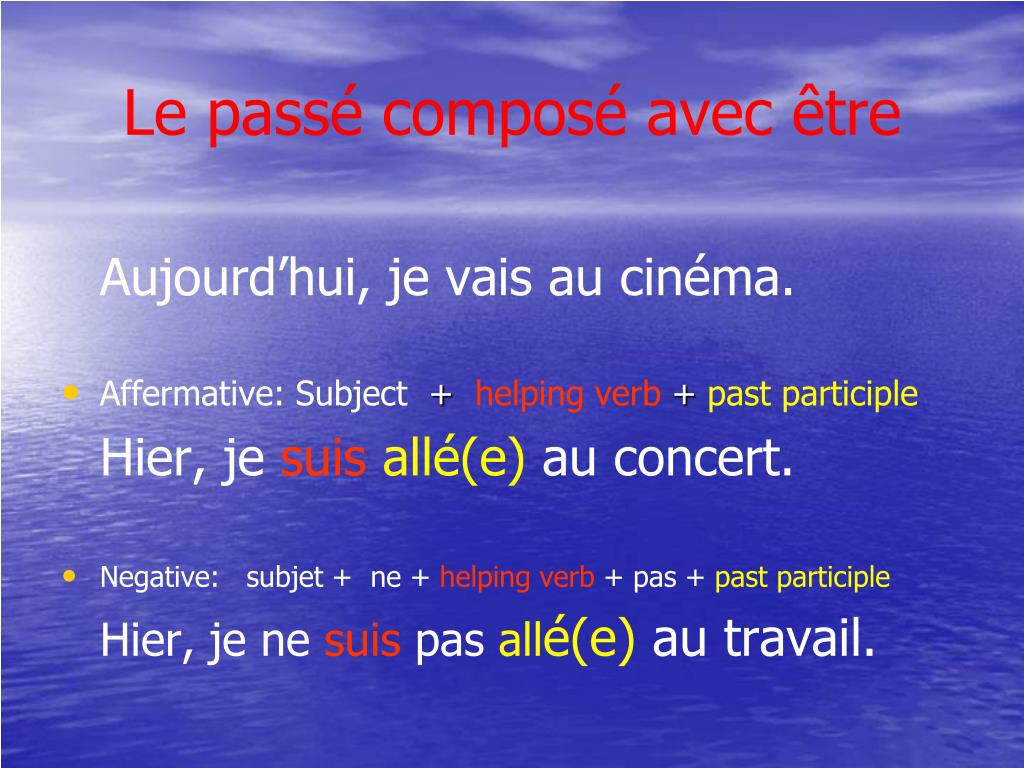 Le passé composé avec être

Aujourd’hui, je vais au cinéma.

• Affermative: Subject + helping verb + past participle

Hier, je suis allé(e) au concert.

• Negative: subjet + ne + helping verb + pas + past participle

Hier, je ne suis pas allé(e) au travail.